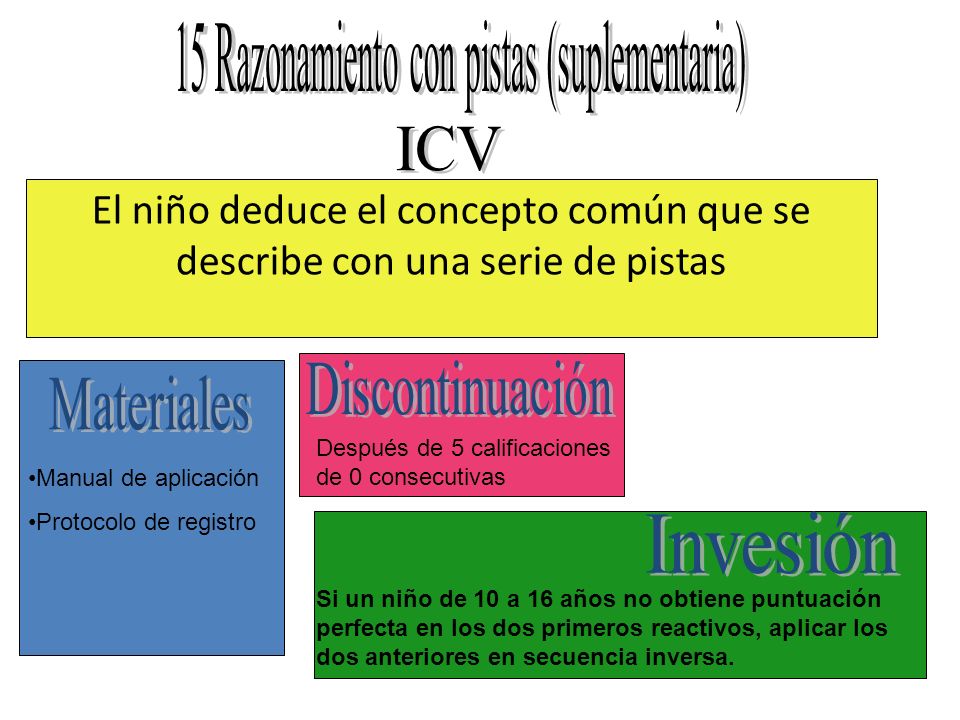 15 Razonamiento con pistas (suplementaria)

ICV

El niño deduce el concepto común que se describe con una serie de pistas

Materiales

•Manual de aplicación

•Protocolo de registro

Discontinuación

Después de 5 calificaciones de 0 consecutivas

Invesión

Si un niño de 10 a 16 años no obtiene puntuación perfecta en los dos primeros reactivos, aplicar los dos anteriores en secuencia inversa.